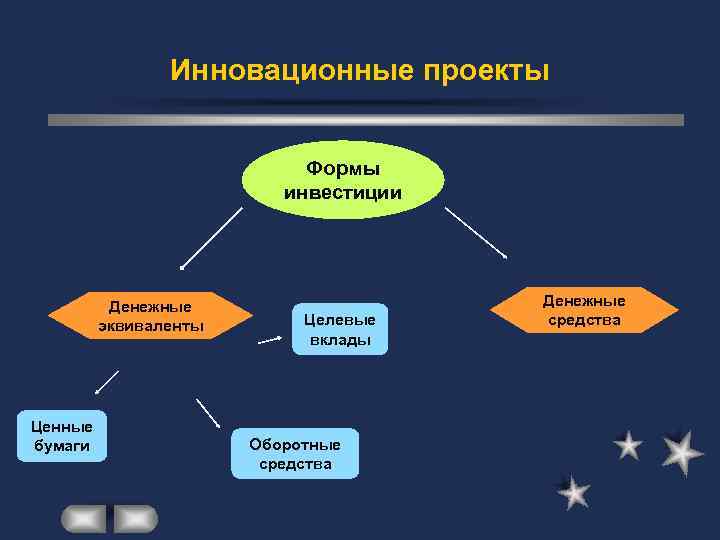 Инновационные проекты

Формы инвестиции

Денежные эквиваленты

Целевые вклады

Денежные средства

Ценные бумаги

Оборотные средства